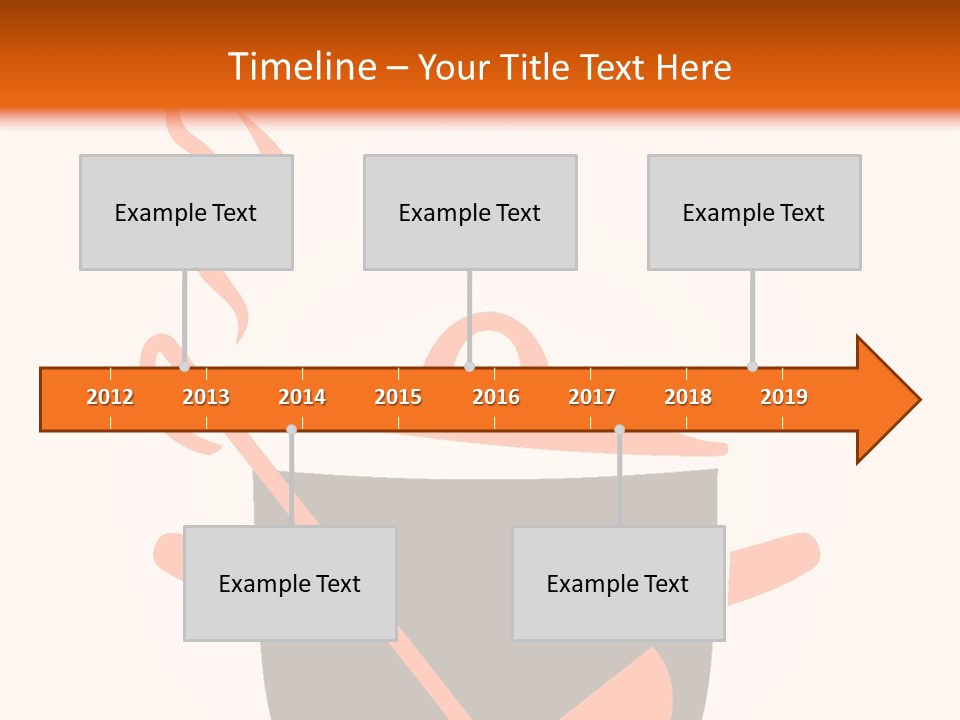 Timeline – Your Title Text Here

Example Text

Example Text

Example Text

2012 2013 2014 2015 2016 2017 2018 2019

Example Text

Example Text